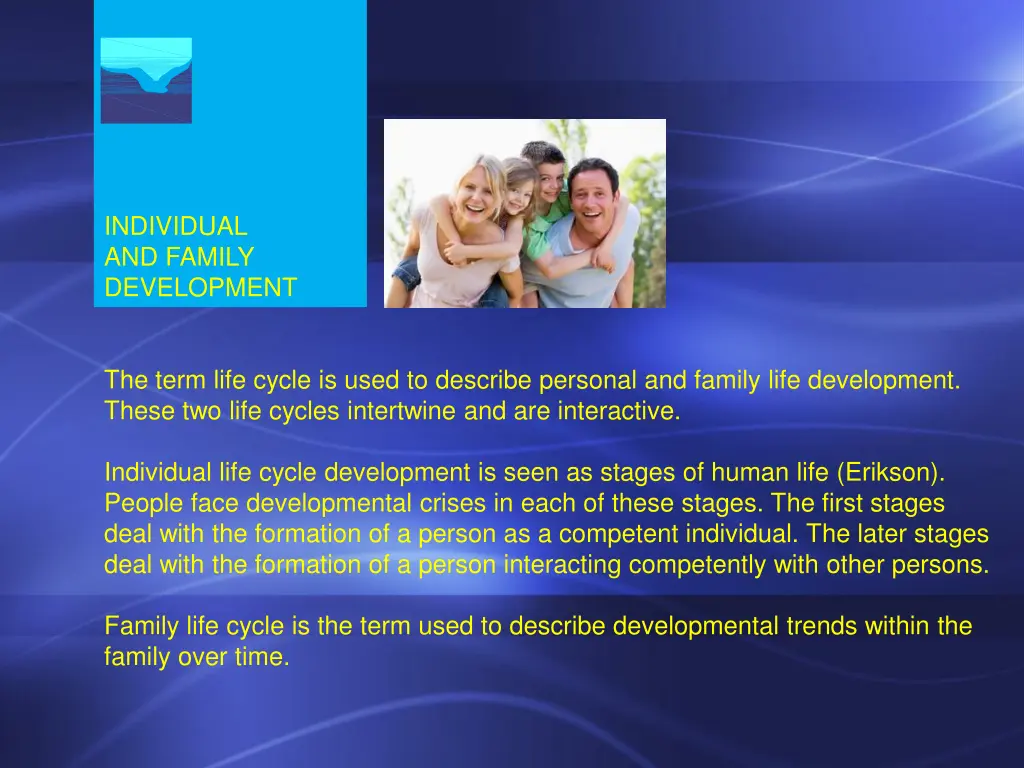 INDIVIDUAL
AND FAMILY
DEVELOPMENT

The term life cycle is used to describe personal and family life development. These two life cycles intertwine and are interactive.

Individual life cycle development is seen as stages of human life (Erikson). People face developmental crises in each of these stages. The first stages deal with the formation of a person as a competent individual. The later stages deal with the formation of a person interacting competently with other persons.

Family life cycle is the term used to describe developmental trends within the family over time.